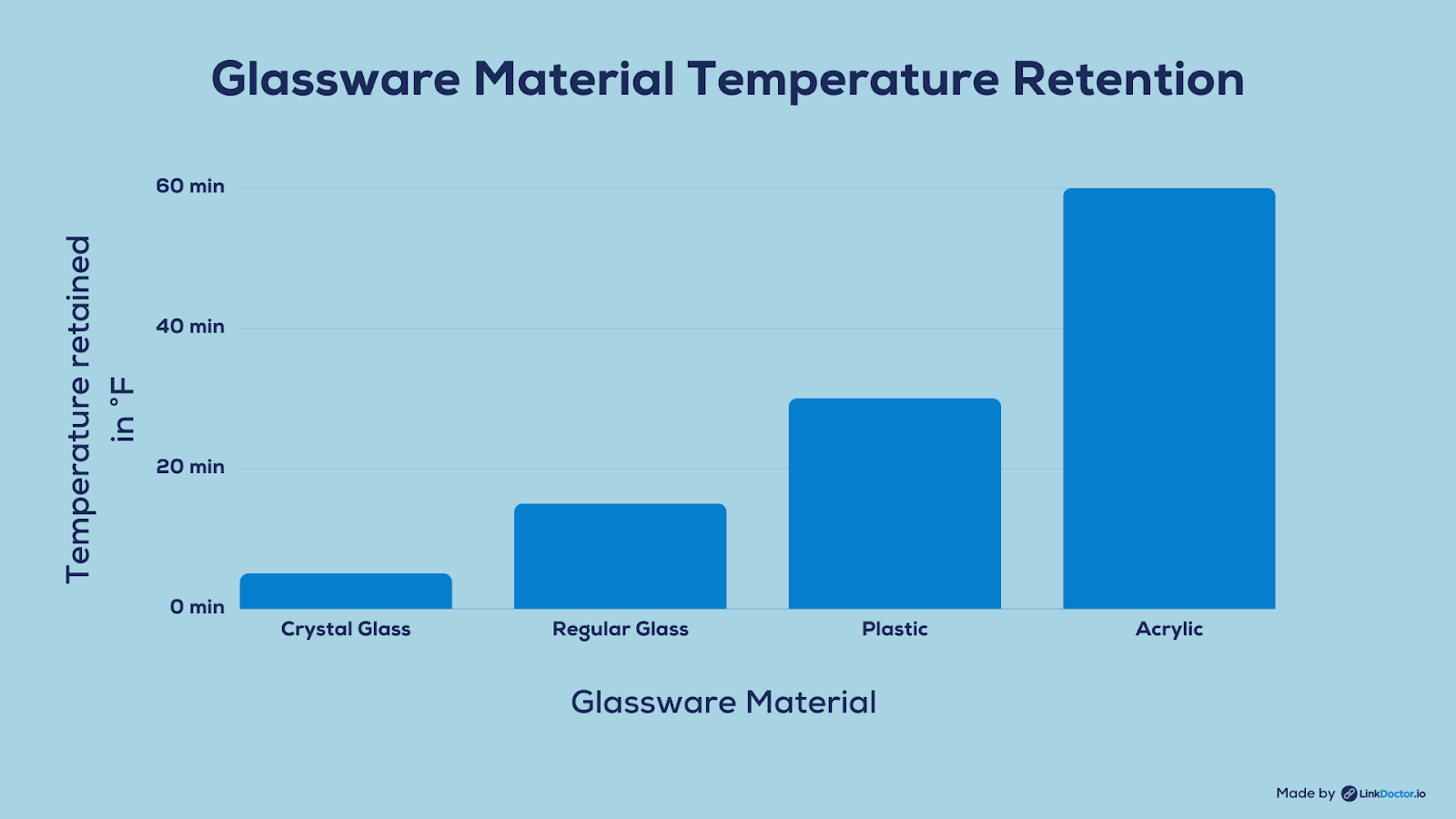 Glassware Material Temperature Retention

Temperature retained in °F

60 min
40 min
20 min
0 min

Crystal Glass
Regular Glass
Plastic
Acrylic

Glassware Material

Made by LinkDoctor.io